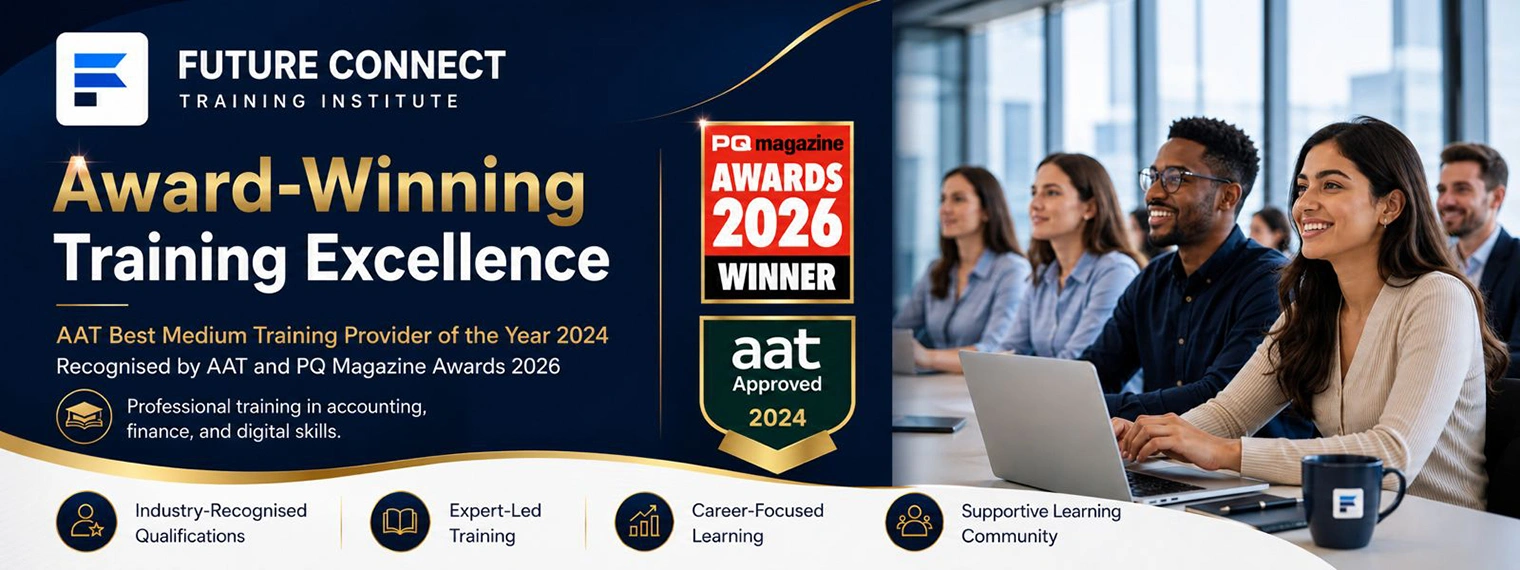 FUTURE CONNECT
TRAINING INSTITUTE

Award-Winning
Training Excellence

AAT Best Medium Training Provider of the Year 2024
Recognised by AAT and PQ Magazine Awards 2026

Professional training in accounting, finance, and digital skills.

PQ magazine
AWARDS
2026
WINNER

aat
Approved
2024

Industry-Recognised Qualifications

Expert-Led Training

Career-Focused Learning

Supportive Learning Community